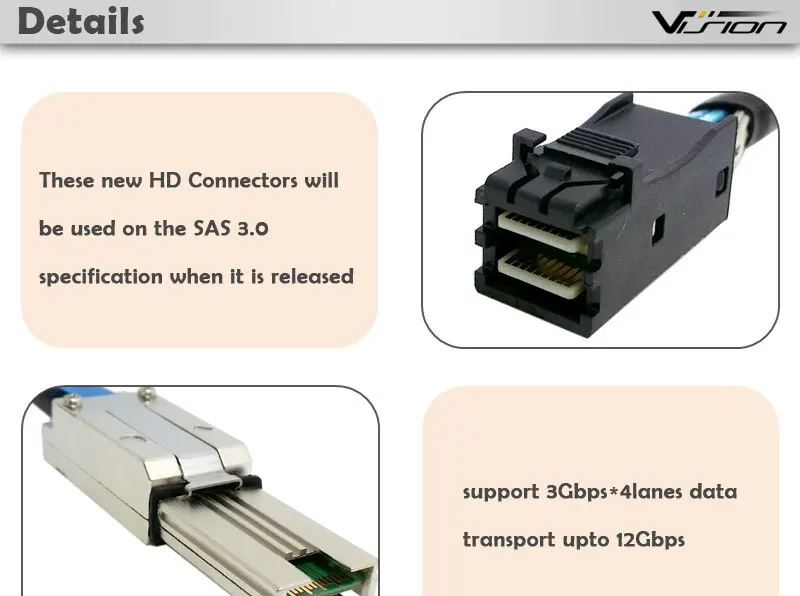 Details

Vision

These new HD Connectors will be used on the SAS 3.0 specification when it is released

support 3Gbps*4lanes data transport upto 12Gbps